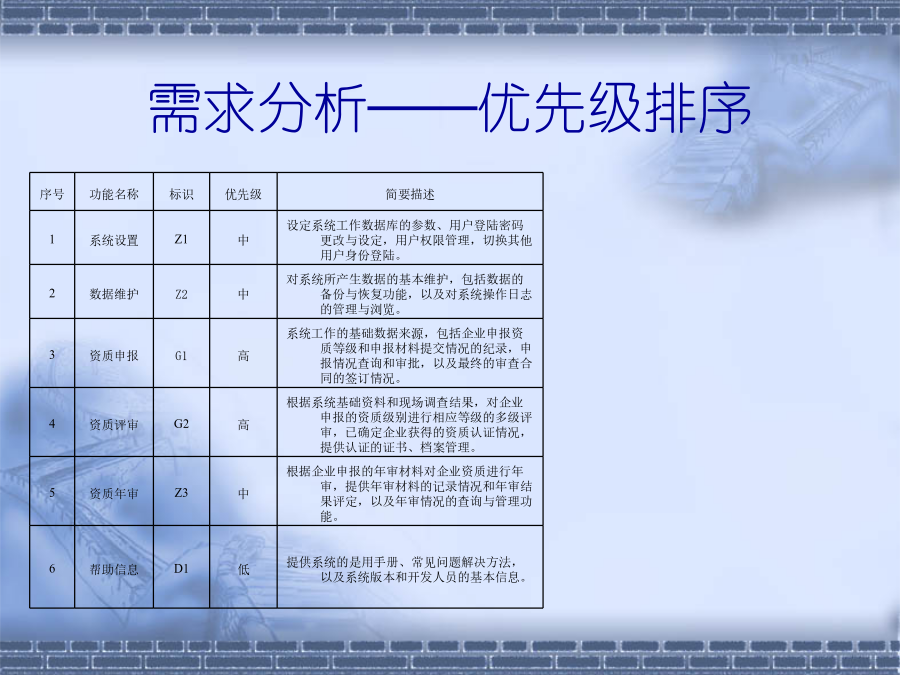 需求分析——优先级排序

| 序号 | 功能名称 | 标识 | 优先级 | 简要描述 |
|---|---|---|---|---|
| 1 | 系统设置 | Z1 | 中 | 设定系统工作数据库的参数、用户登陆密码更改与设定，用户权限管理，切换其他用户身份登陆。 |
| 2 | 数据维护 | Z2 | 中 | 对系统所产生数据的基本维护，包括数据的备份与恢复功能，以及对系统操作日志的管理与浏览。 |
| 3 | 资质申报 | G1 | 高 | 系统工作的基础数据来源，包括企业申报资质等级和申报材料提交情况的纪录，申报情况查询和审批，以及最终的审查合同的签订情况。 |
| 4 | 资质评审 | G2 | 高 | 根据系统基础资料和现场调查结果，对企业申报的资质级别进行相应等级的多级评审，已确定企业获得的资质认证情况，提供认证的证书、档案管理。 |
| 5 | 资质年审 | Z3 | 中 | 根据企业申报的年审材料对企业资质进行年审，提供年审材料的记录情况和年审结果评定，以及年审情况的查询与管理功能。 |
| 6 | 帮助信息 | D1 | 低 | 提供系统的是用手册、常见问题解决方法，以及系统版本和开发人员的基本信息。 |